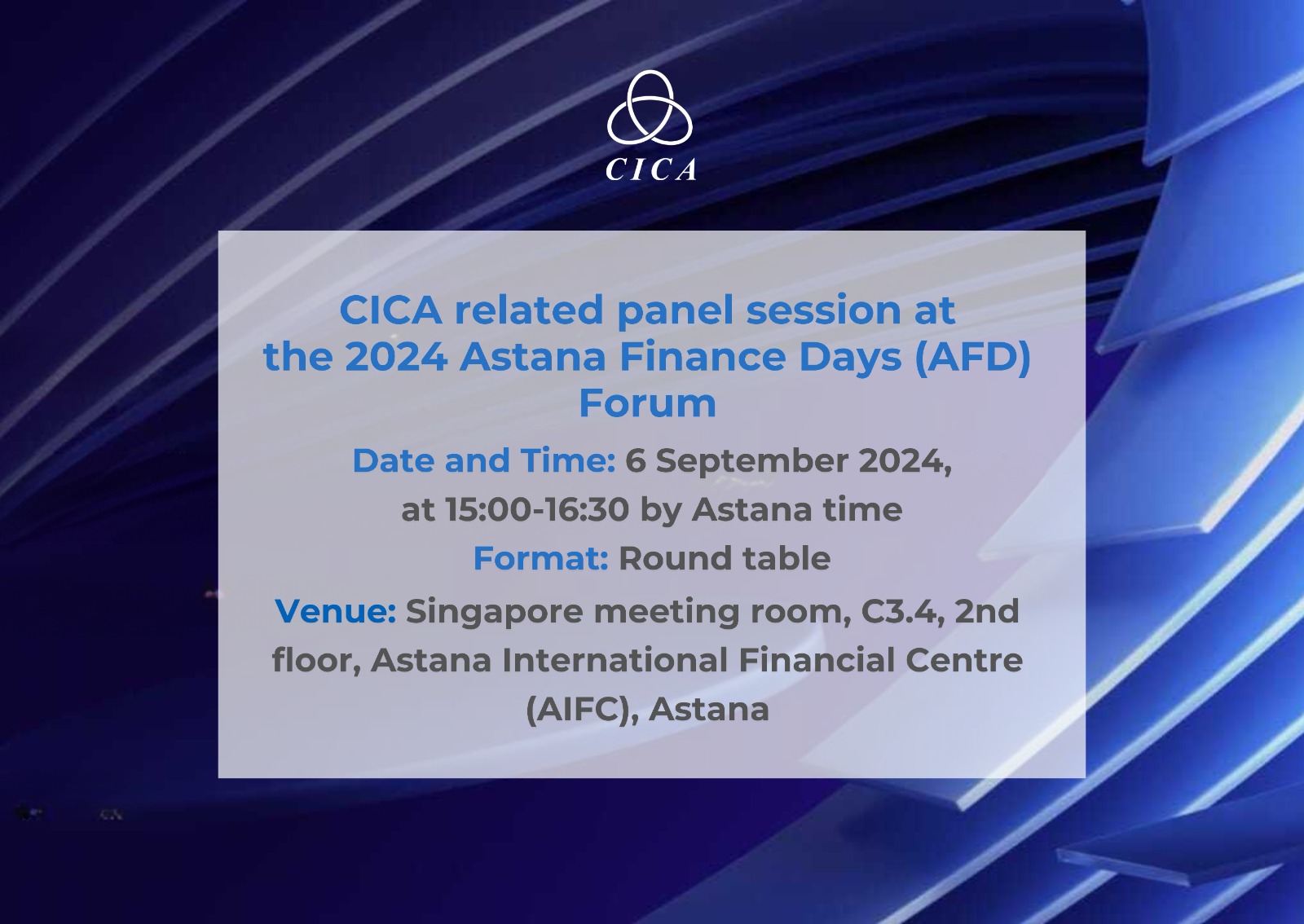 CICA

CICA related panel session at the 2024 Astana Finance Days (AFD) Forum

Date and Time: 6 September 2024, at 15:00-16:30 by Astana time

Format: Round table

Venue: Singapore meeting room, C3.4, 2nd floor, Astana International Financial Centre (AIFC), Astana